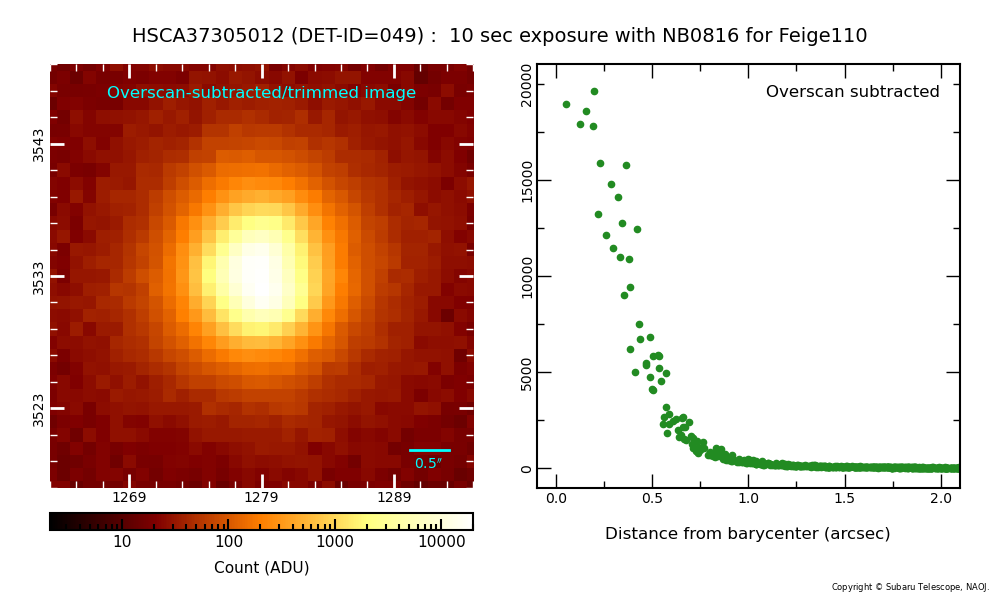 HSCA37305012 (DET-ID=049) : 10 sec exposure with NB0816 for Feige110

Overscan-subtracted/trimmed image

3543
3533
3523

0.5″

1269
1279
1289

10
100
1000
10000

Count (ADU)

Overscan subtracted

20000
15000
10000
5000
0

0.0
0.5
1.0
1.5
2.0

Distance from barycenter (arcsec)

Copyright © Subaru Telescope, NAOJ.